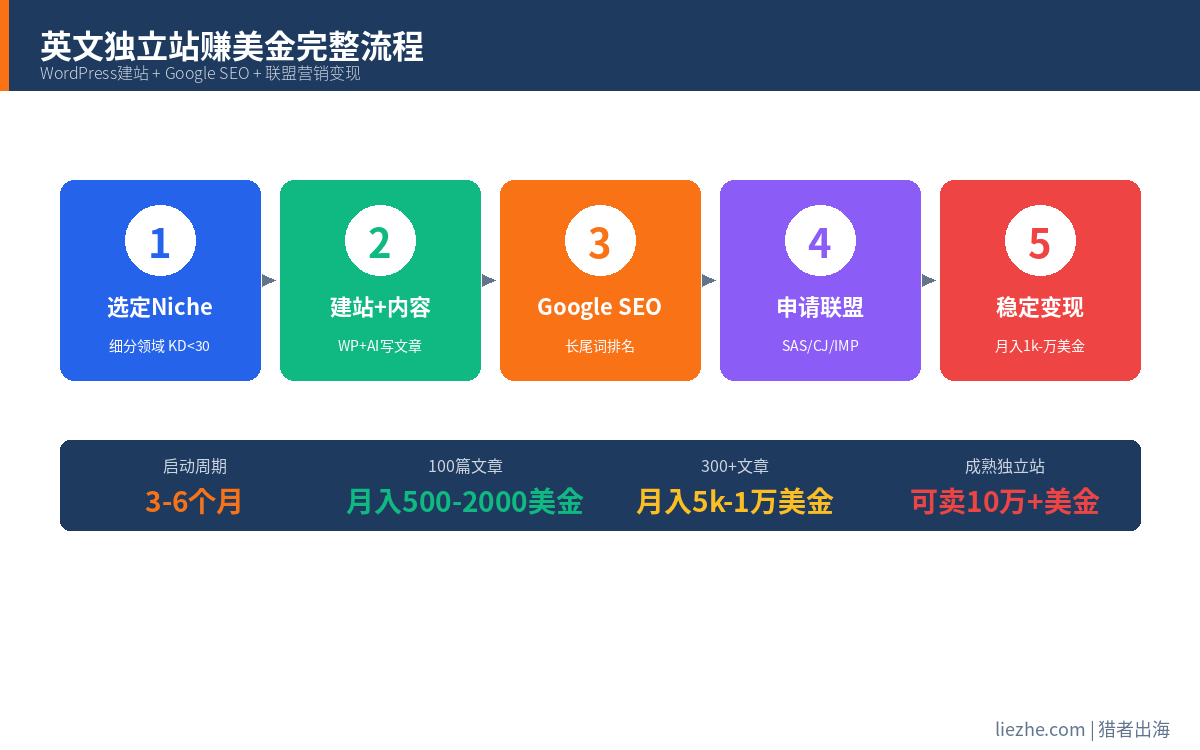 英文独立站赚美金完整流程
WordPress建站 + Google SEO + 联盟营销变现

1
选定Niche
细分领域 KD<30

2
建站+内容
WP+AI写文章

3
Google SEO
长尾词排名

4
申请联盟
SAS/CJ/IMP

5
稳定变现
月入1k-万美金

启动周期
3-6个月

100篇文章
月入500-2000美金

300+文章
月入5k-1万美金

成熟独立站
可卖10万+美金

liezhe.com | 猎者出海